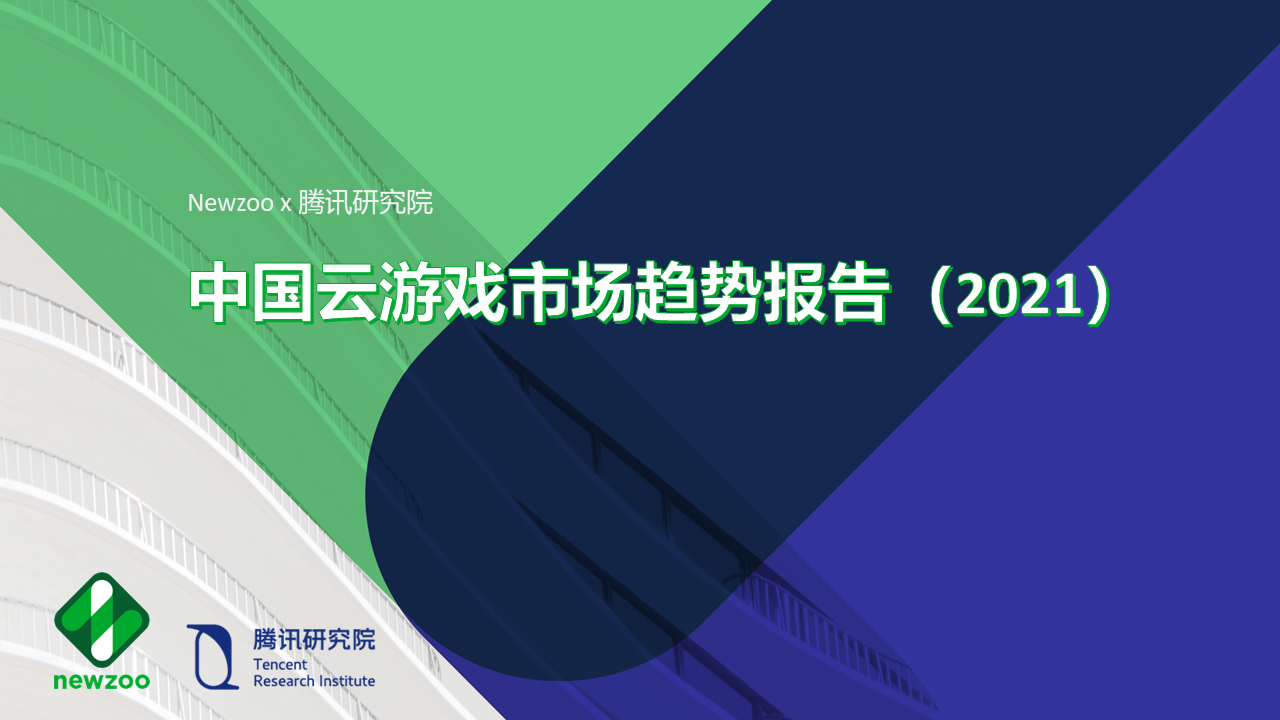 Newzoo x 腾讯研究院

中国云游戏市场趋势报告（2021）

newzoo

腾讯研究院
Tencent
Research Institute